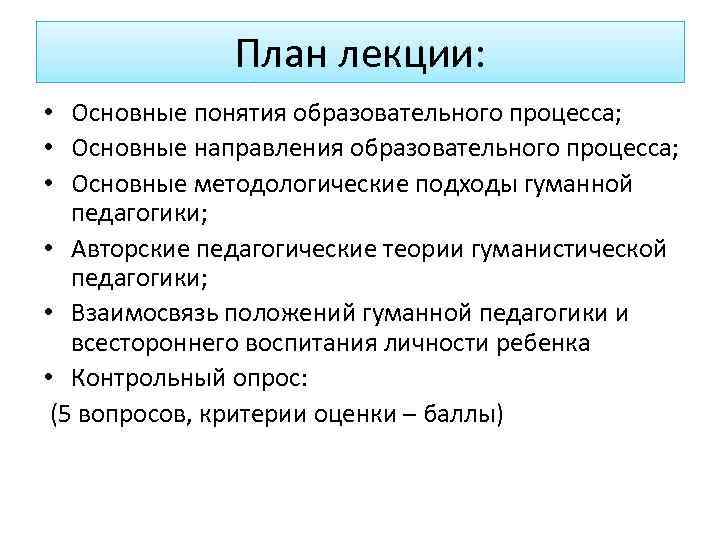 План лекции:

• Основные понятия образовательного процесса;
• Основные направления образовательного процесса;
• Основные методологические подходы гуманной педагогики;
• Авторские педагогические теории гуманистической педагогики;
• Взаимосвязь положений гуманной педагогики и всестороннего воспитания личности ребенка
• Контрольный опрос:
(5 вопросов, критерии оценки – баллы)